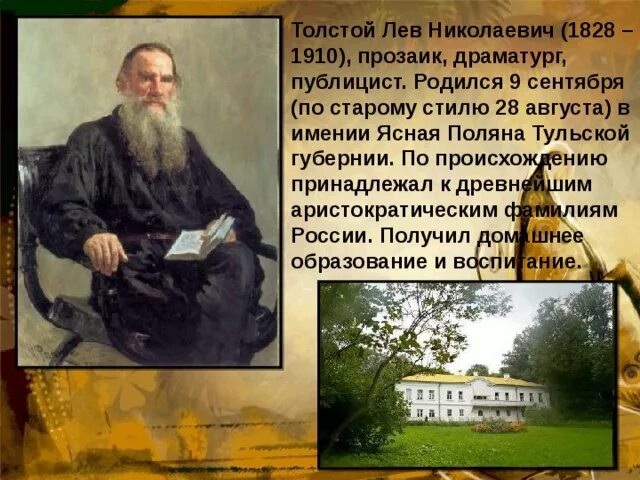 Толстой Лев Николаевич (1828 – 1910), прозаик, драматург, публицист. Родился 9 сентября (по старому стилю 28 августа) в имении Ясная Поляна Тульской губернии. По происхождению принадлежал к древнейшим аристократическим фамилиям России. Получил домашнее образование и воспитание.